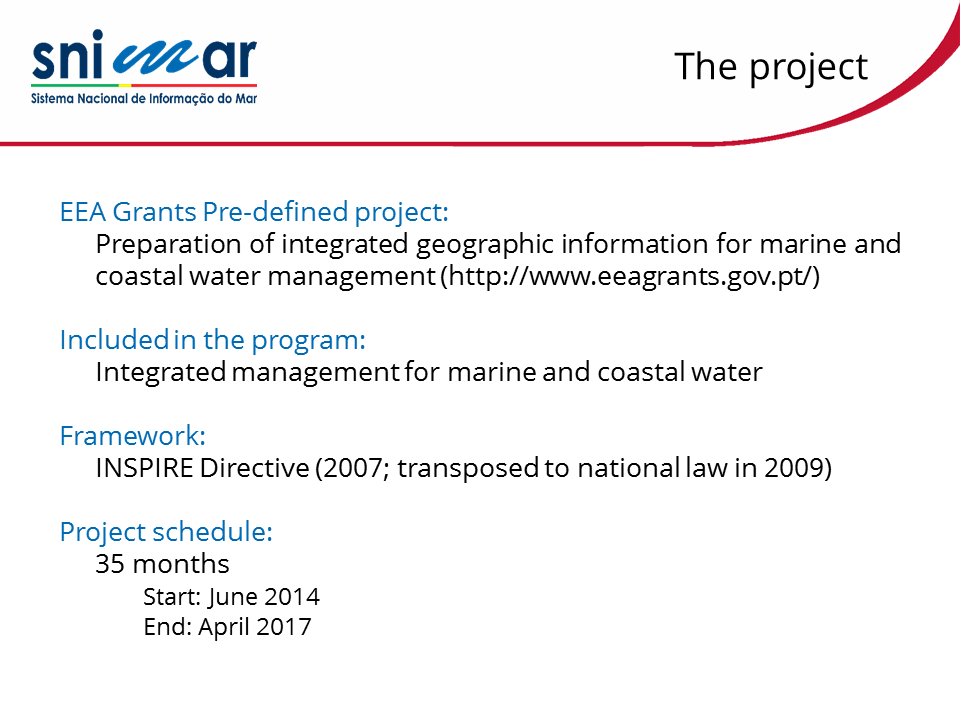 snimar
Sistema Nacional de Informação do Mar

The project

EEA Grants Pre-defined project:
Preparation of integrated geographic information for marine and coastal water management (http://www.eeagrants.gov.pt/)

Included in the program:
Integrated management for marine and coastal water

Framework:
INSPIRE Directive (2007; transposed to national law in 2009)

Project schedule:
35 months
Start: June 2014
End: April 2017